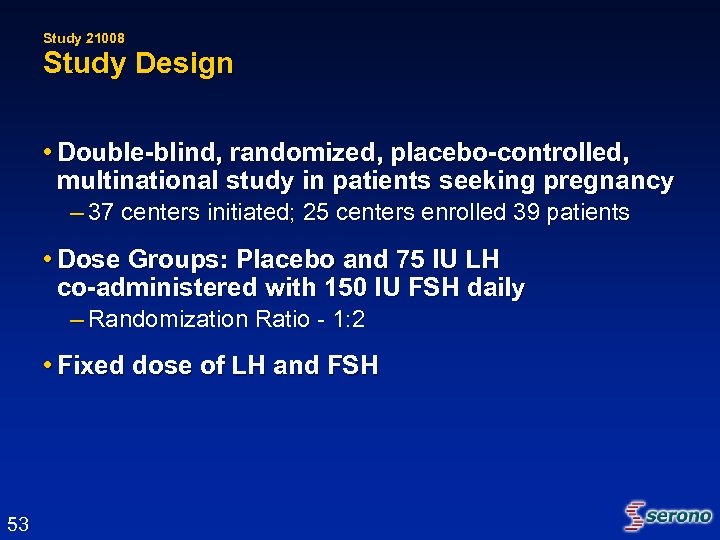 Study 21008
Study Design

• Double-blind, randomized, placebo-controlled, multinational study in patients seeking pregnancy
– 37 centers initiated; 25 centers enrolled 39 patients

• Dose Groups: Placebo and 75 IU LH co-administered with 150 IU FSH daily
– Randomization Ratio - 1:2

• Fixed dose of LH and FSH

53

serono